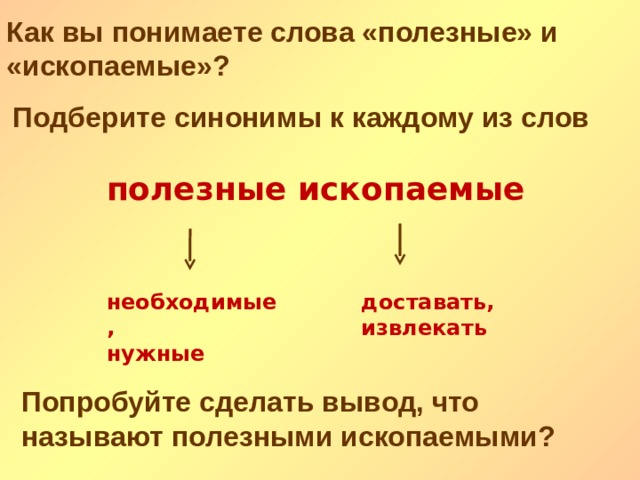 Как вы понимаете слова «полезные» и «ископаемые»?

Подберите синонимы к каждому из слов

полезные ископаемые

необходимые
,
нужные

доставать,
извлекать

Попробуйте сделать вывод, что называют полезными ископаемыми?